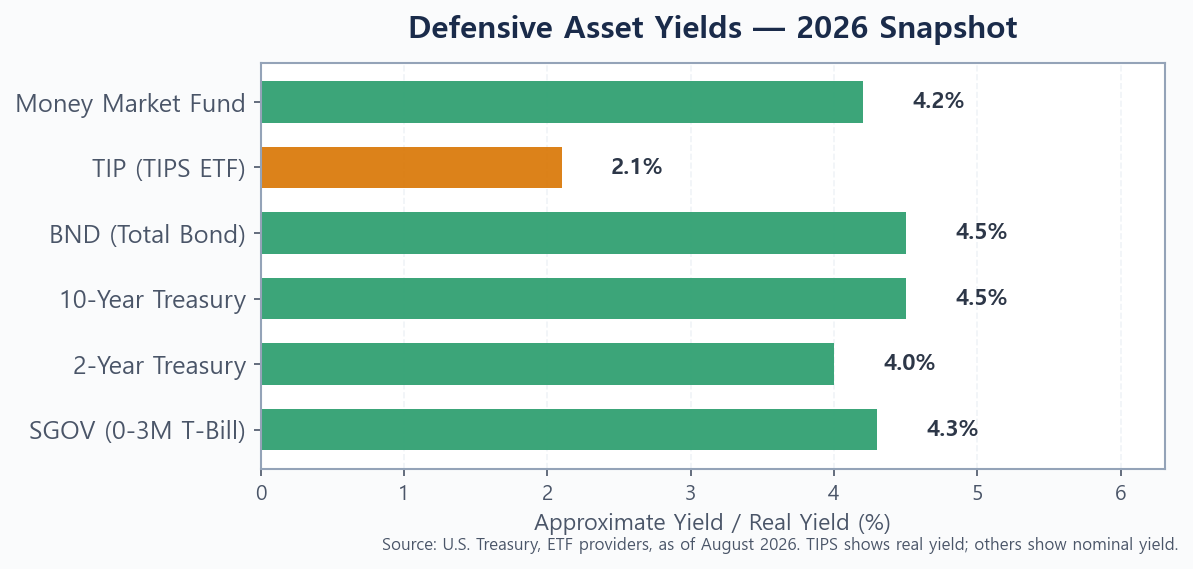 Defensive Asset Yields — 2026 Snapshot

Money Market Fund 4.2%
TIP (TIPS ETF) 2.1%
BND (Total Bond) 4.5%
10-Year Treasury 4.5%
2-Year Treasury 4.0%
SGOV (0-3M T-Bill) 4.3%

0 1 2 3 4 5 6

Approximate Yield / Real Yield (%)

Source: U.S. Treasury, ETF providers, as of August 2026. TIPS shows real yield; others show nominal yield.